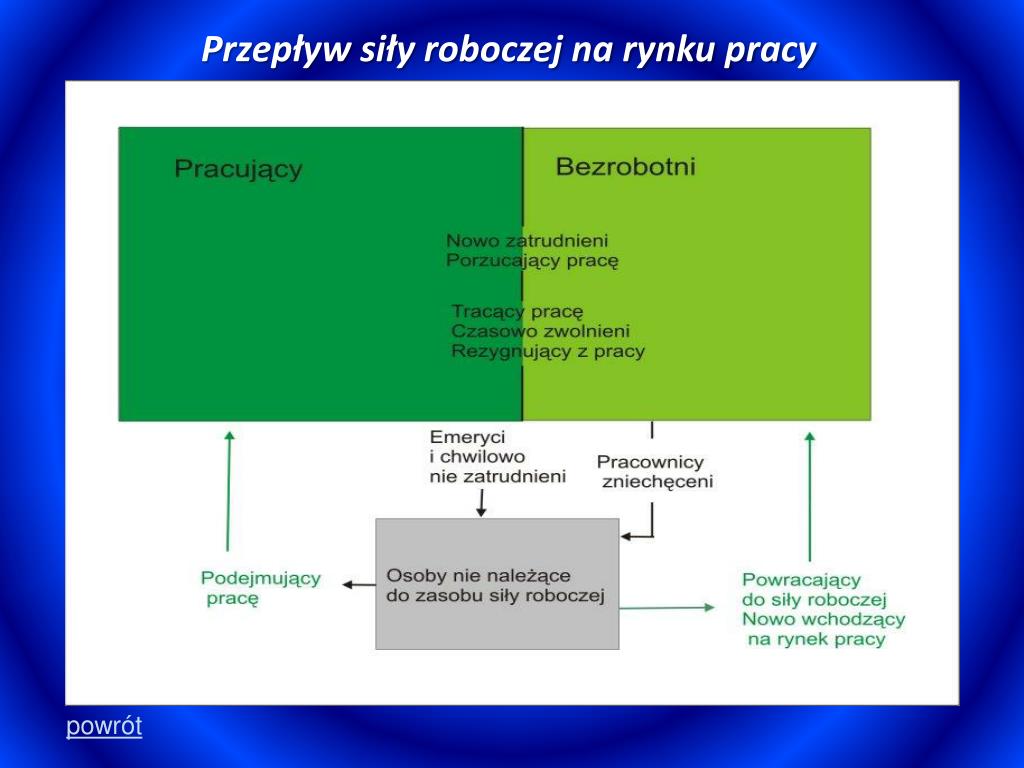 Przepływ siły roboczej na rynku pracy

Pracujący

Bezrobotni

Nowo zatrudnieni
Porzucający pracę

Tracący pracę
Czasowo zwolnieni
Rezygnujący z pracy

Emeryci
i chwilowo
nie zatrudnieni

Pracownicy
zniechęceni

Podejmujący
pracę

Osoby nie należące
do zasobu siły roboczej

Powracający
do siły roboczej
Nowo wchodzący
na rynek pracy

powrót